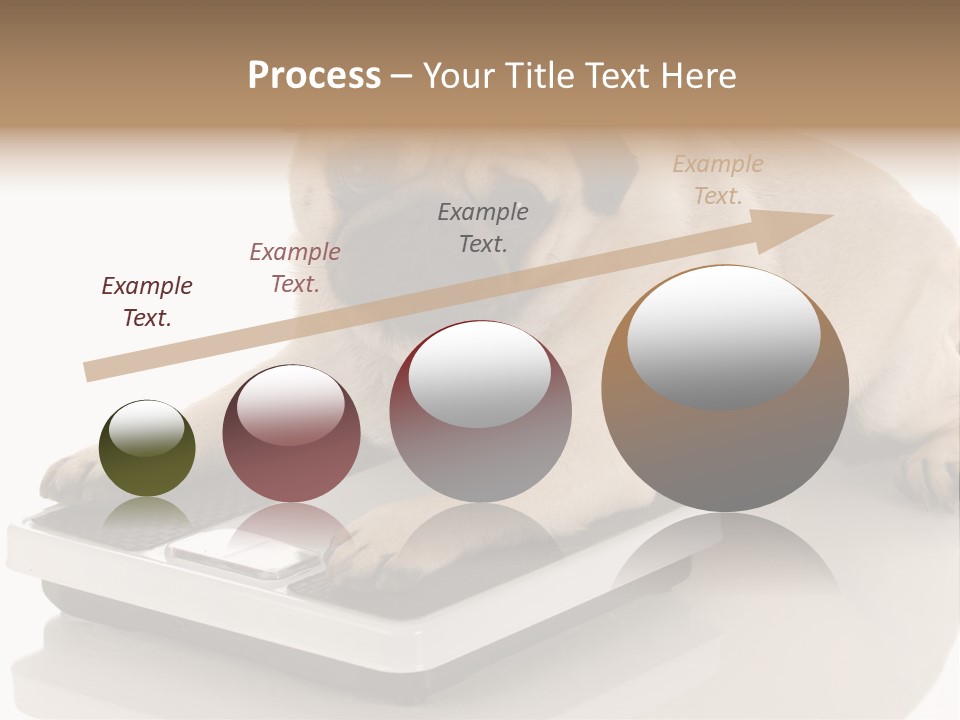 Process – Your Title Text Here

Example Text.

Example Text.

Example Text.

Example Text.